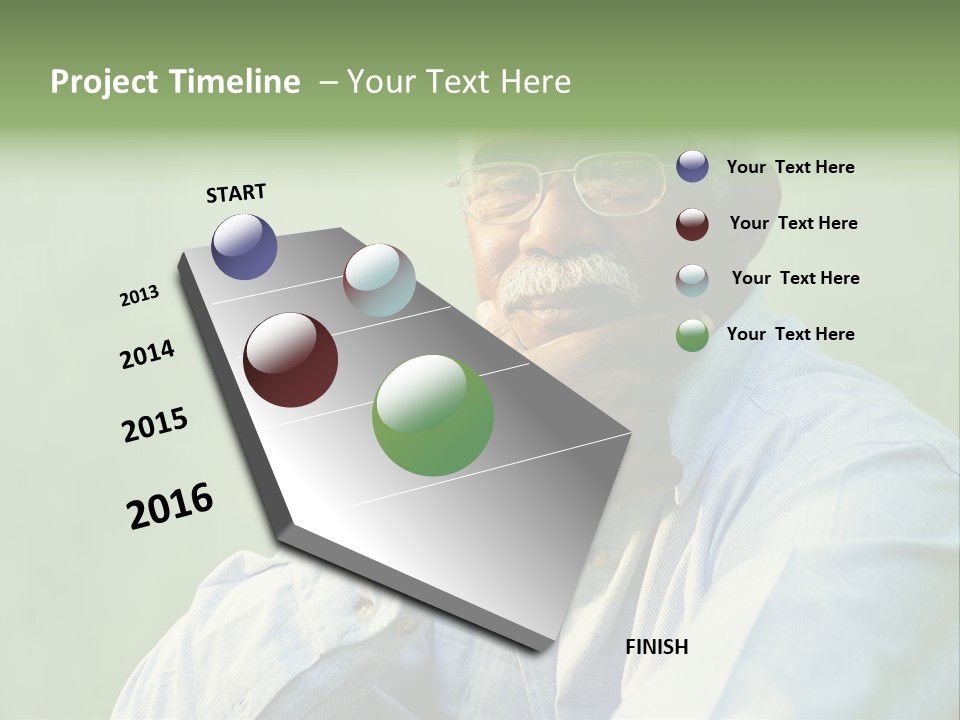 Project Timeline – Your Text Here

START

2013

2014

2015

2016

FINISH

Your Text Here

Your Text Here

Your Text Here

Your Text Here